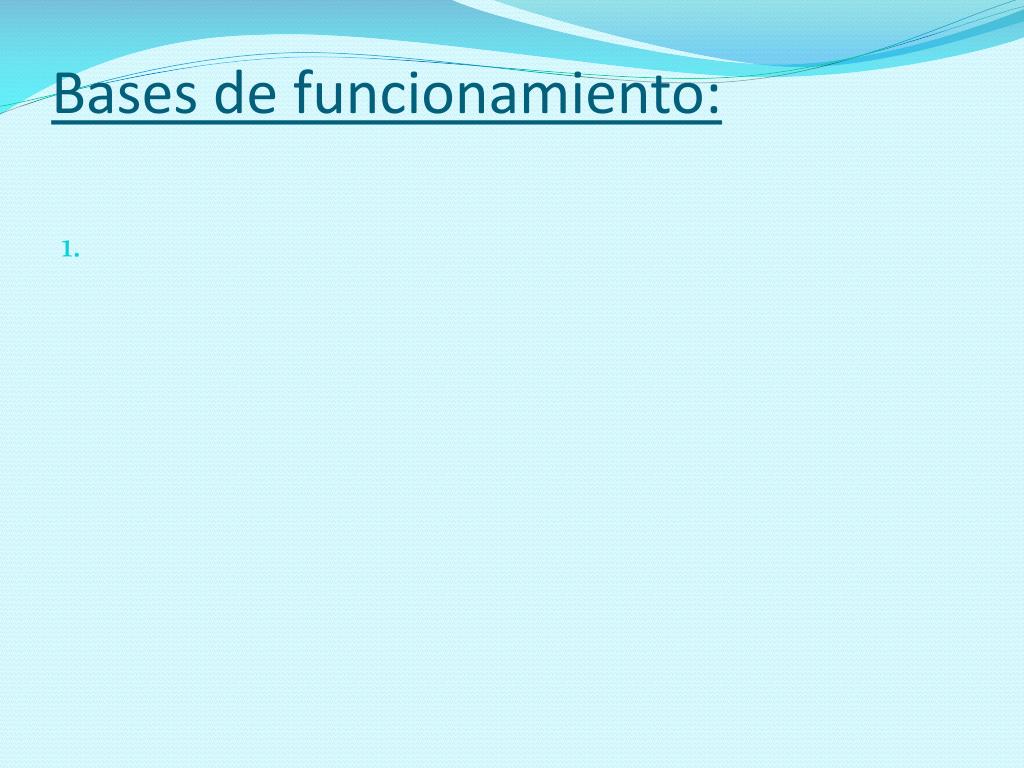 Bases de funcionamiento:

1.